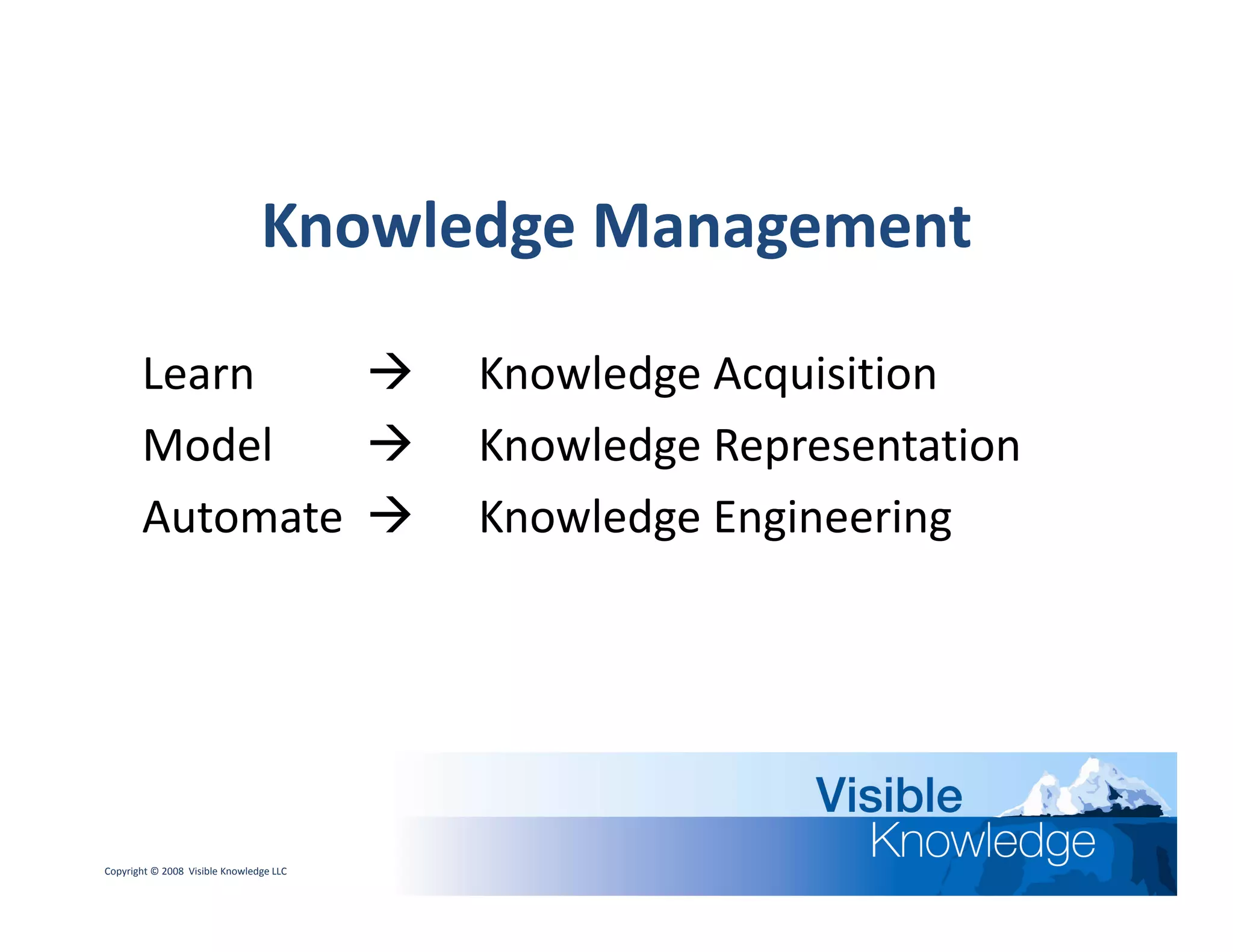 Knowledge Management

Learn → Knowledge Acquisition

Model → Knowledge Representation

Automate → Knowledge Engineering

Copyright © 2008 Visible Knowledge LLC

Visible Knowledge